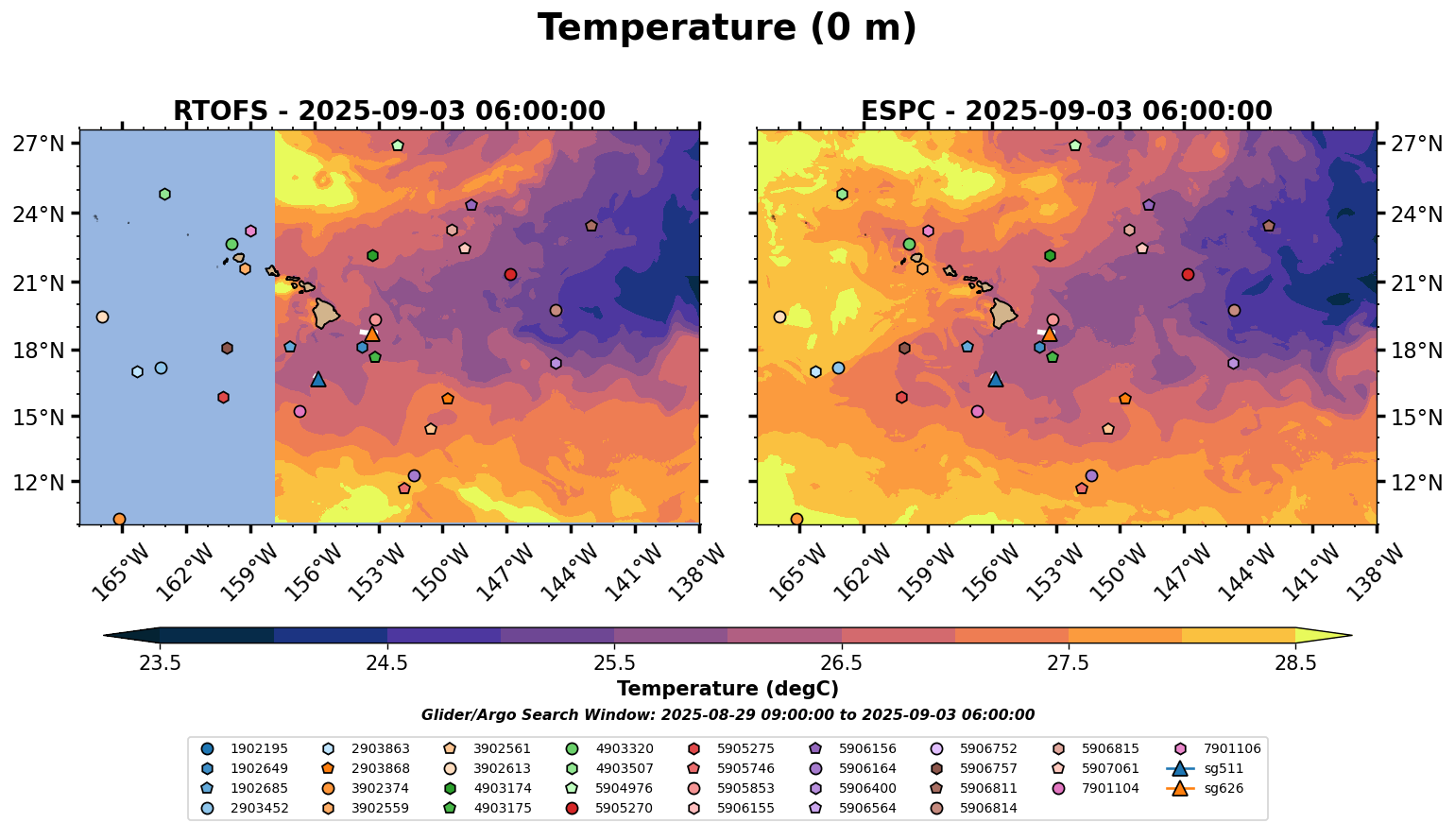 Temperature (0 m)

RTOFS - 2025-09-03 06:00:00

27°N
24°N
21°N
18°N
15°N
12°N

165°W 162°W 159°W 156°W 153°W 150°W 147°W 144°W 141°W 138°W

ESPC - 2025-09-03 06:00:00

27°N
24°N
21°N
18°N
15°N
12°N

165°W 162°W 159°W 156°W 153°W 150°W 147°W 144°W 141°W 138°W

23.5 24.5 25.5 26.5 27.5 28.5

Temperature (degC)

Glider/Argo Search Window: 2025-08-29 09:00:00 to 2025-09-03 06:00:00

1902195
1902649
1902685
2903452
2903863
2903868
3902374
3902559
3902561
3902613
4903174
4903175
4903320
4903507
5904976
5905270
5905275
5905746
5905853
5906155
5906156
5906164
5906400
5906564
5906752
5906757
5906811
5906814
5906815
5907061
7901104
7901106
sg511
sg626